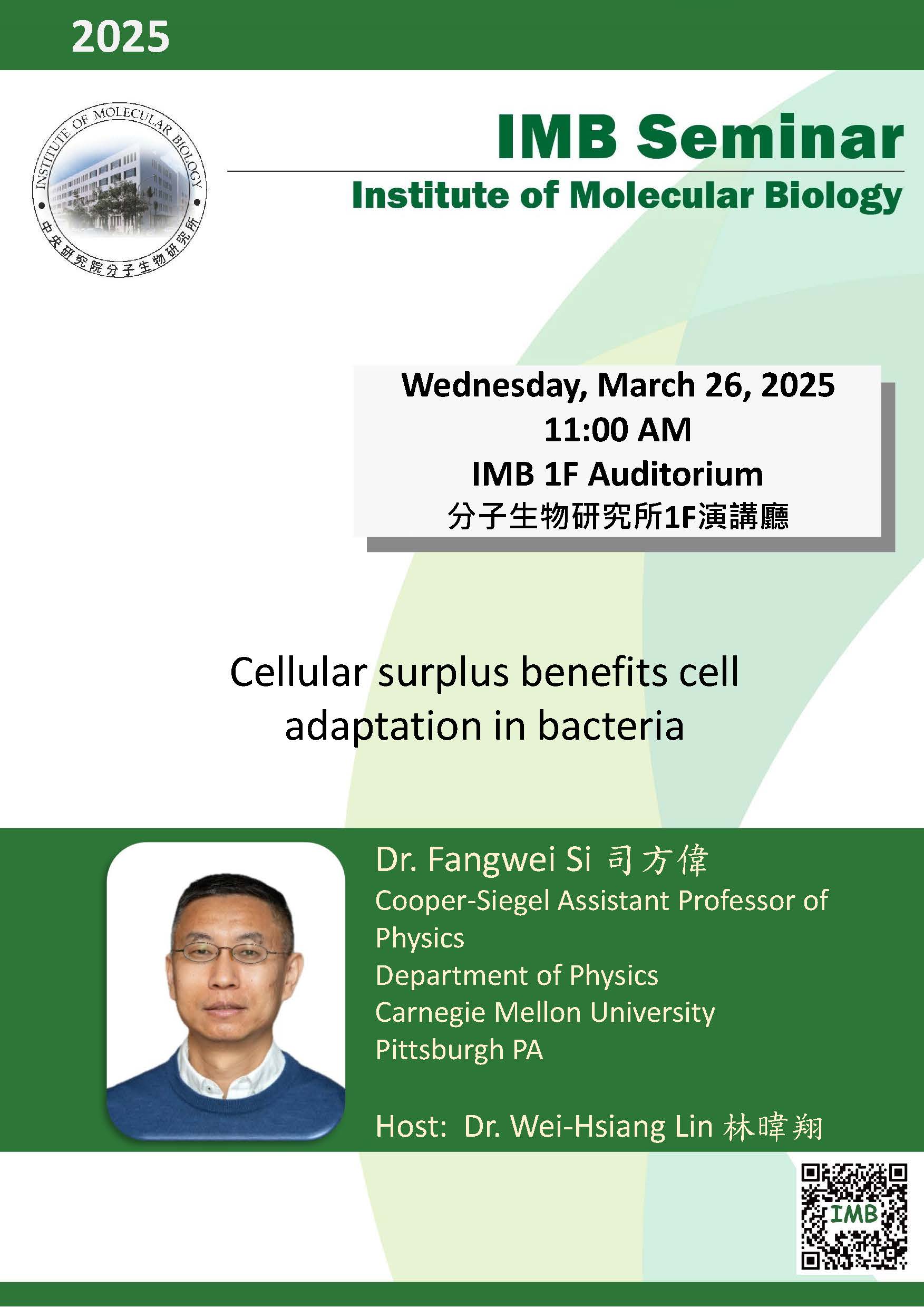 2025

INSTITUTE OF MOLECULAR BIOLOGY
中央研究院分子生物研究所

IMB Seminar
Institute of Molecular Biology

Wednesday, March 26, 2025
11:00 AM
IMB 1F Auditorium
分子生物研究所1F演講廳

Cellular surplus benefits cell adaptation in bacteria

Dr. Fangwei Si 司方偉
Cooper-Siegel Assistant Professor of Physics
Department of Physics
Carnegie Mellon University
Pittsburgh PA

Host: Dr. Wei-Hsiang Lin 林暐翔

IMB